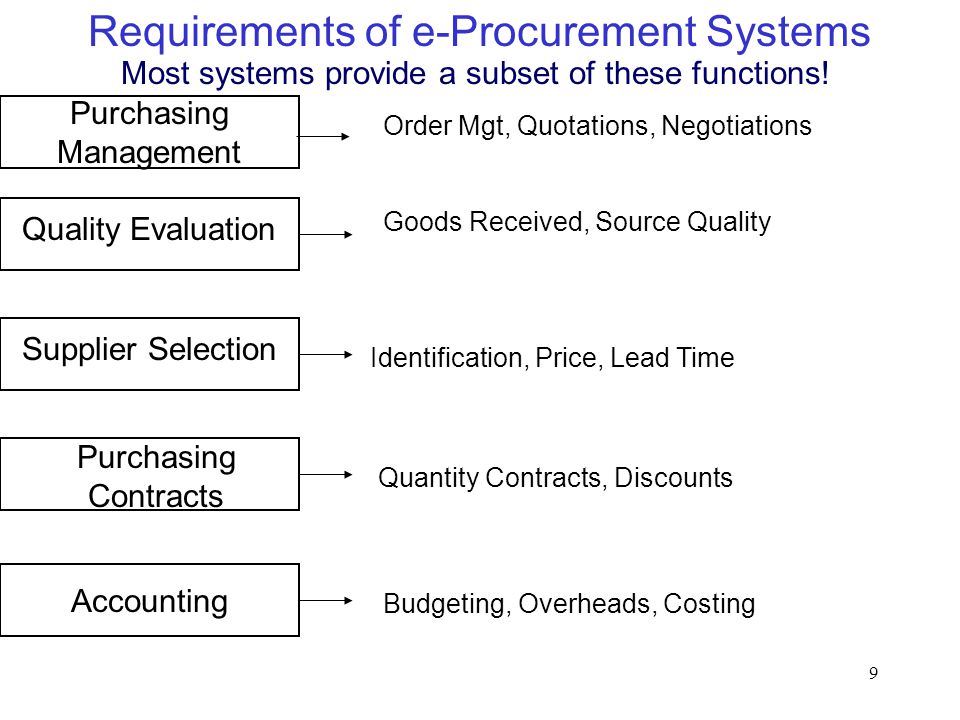 Requirements of e-Procurement Systems
Most systems provide a subset of these functions!

Purchasing Management

Order Mgt, Quotations, Negotiations

Quality Evaluation

Goods Received, Source Quality

Supplier Selection

Identification, Price, Lead Time

Purchasing Contracts

Quantity Contracts, Discounts

Accounting

Budgeting, Overheads, Costing

9